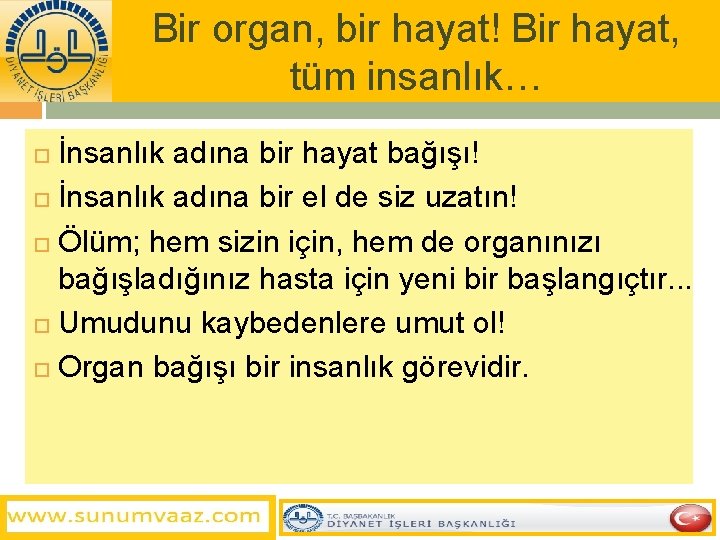 DİYANET İŞLERİ BAŞKANLIĞI

Bir organ, bir hayat! Bir hayat, tüm insanlık…

İnsanlık adına bir hayat bağışı!
İnsanlık adına bir el de siz uzatın!
Ölüm; hem sizin için, hem de organınızı bağışladığınız hasta için yeni bir başlangıçtır...
Umudunu kaybedenlere umut ol!
Organ bağışı bir insanlık görevidir.

www.sunumvaaz.com

T.C. BAŞBAKANLIK
DİYANET İŞLERİ BAŞKANLIĞI